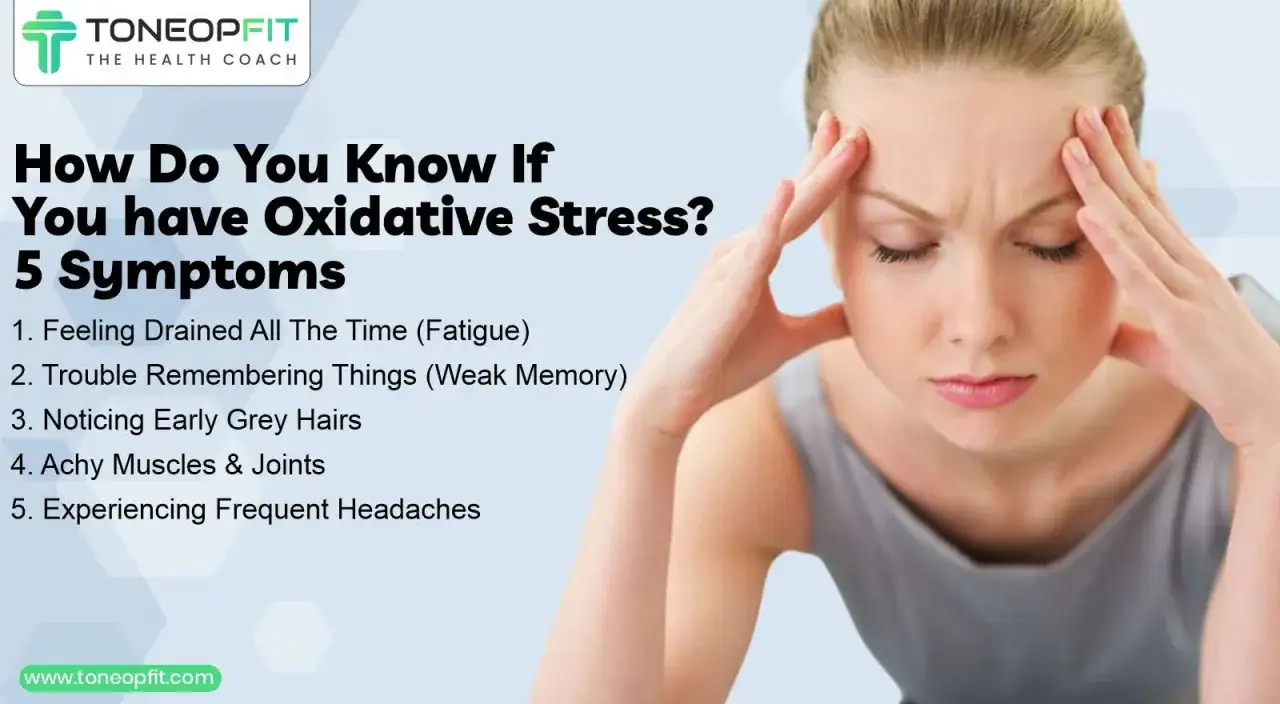 TONEOPFIT
THE HEALTH COACH

How Do You Know If You have Oxidative Stress? 5 Symptoms

1. Feeling Drained All The Time (Fatigue)
2. Trouble Remembering Things (Weak Memory)
3. Noticing Early Grey Hairs
4. Achy Muscles & Joints
5. Experiencing Frequent Headaches

www.toneopfit.com